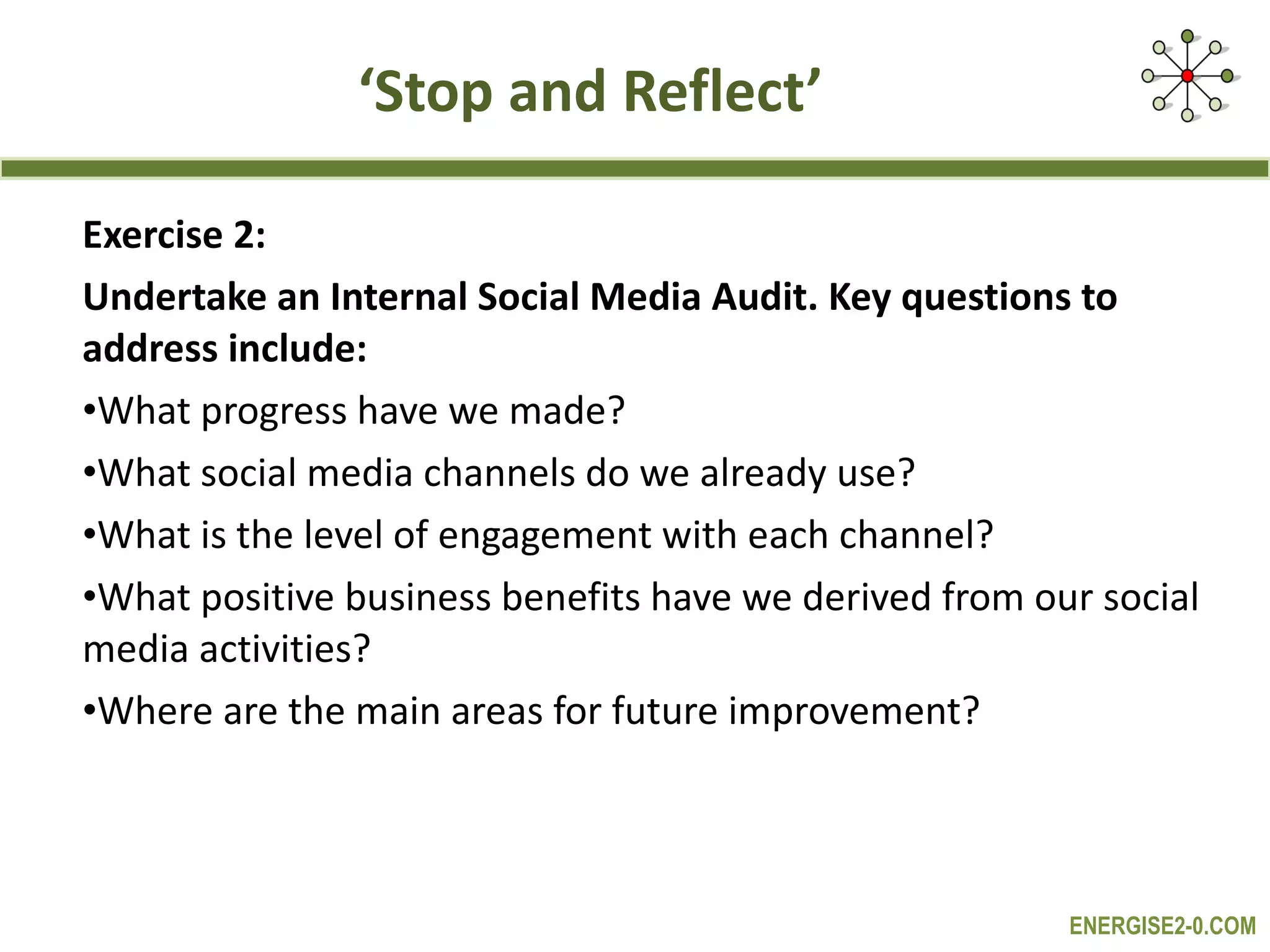 ‘Stop and Reflect’

Exercise 2:

Undertake an Internal Social Media Audit. Key questions to address include:

•What progress have we made?

•What social media channels do we already use?

•What is the level of engagement with each channel?

•What positive business benefits have we derived from our social media activities?

•Where are the main areas for future improvement?

ENERGISE2-0.COM